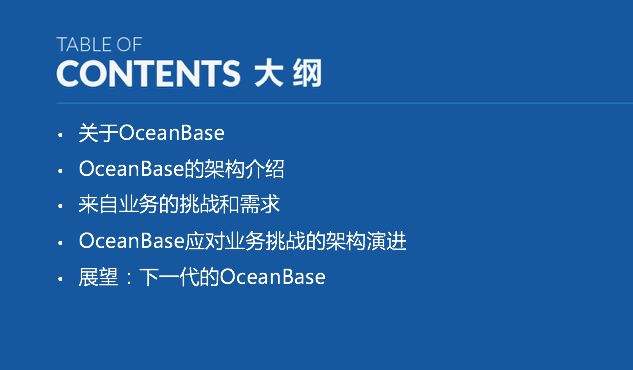 TABLE OF
CONTENTS 大 纲

• 关于OceanBase
• OceanBase的架构介绍
• 来自业务的挑战和需求
• OceanBase应对业务挑战的架构演进
• 展望：下一代的OceanBase